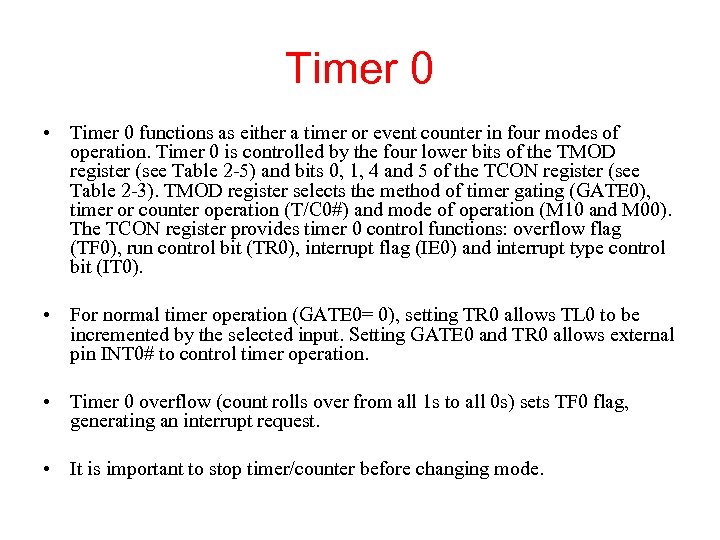 Timer 0

• Timer 0 functions as either a timer or event counter in four modes of operation. Timer 0 is controlled by the four lower bits of the TMOD register (see Table 2-5) and bits 0, 1, 4 and 5 of the TCON register (see Table 2-3). TMOD register selects the method of timer gating (GATE0), timer or counter operation (T/C0#) and mode of operation (M10 and M00). The TCON register provides timer 0 control functions: overflow flag (TF0), run control bit (TR0), interrupt flag (IE0) and interrupt type control bit (IT0).

• For normal timer operation (GATE0= 0), setting TR0 allows TL0 to be incremented by the selected input. Setting GATE0 and TR0 allows external pin INT0# to control timer operation.

• Timer 0 overflow (count rolls over from all 1s to all 0s) sets TF0 flag, generating an interrupt request.

• It is important to stop timer/counter before changing mode.